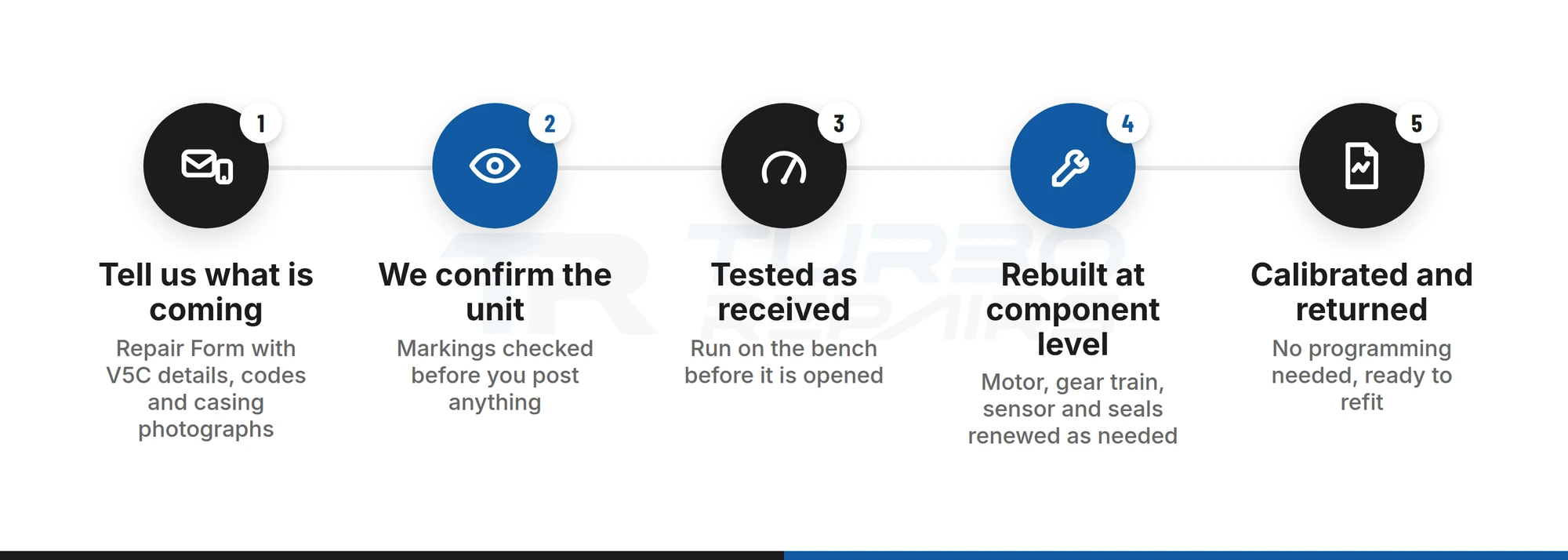 1

Tell us what is coming

Repair Form with V5C details, codes and casing photographs

2

We confirm the unit

Markings checked before you post anything

3

Tested as received

Run on the bench before it is opened

4

Rebuilt at component level

Motor, gear train, sensor and seals renewed as needed

5

Calibrated and returned

No programming needed, ready to refit

TR TURBO REPAIRS